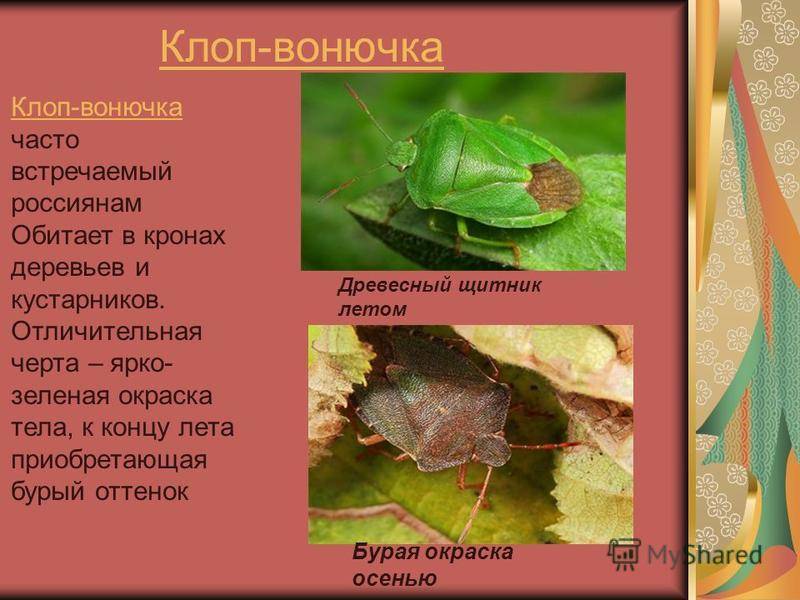 Клоп-вонючка

Клоп-вонючка часто встречаемый россиянам Обитает в кронах деревьев и кустарников. Отличительная черта – ярко-зеленая окраска тела, к концу лета приобретающая бурый оттенок

Древесный щитник летом

Бурая окраска осенью

MyShared